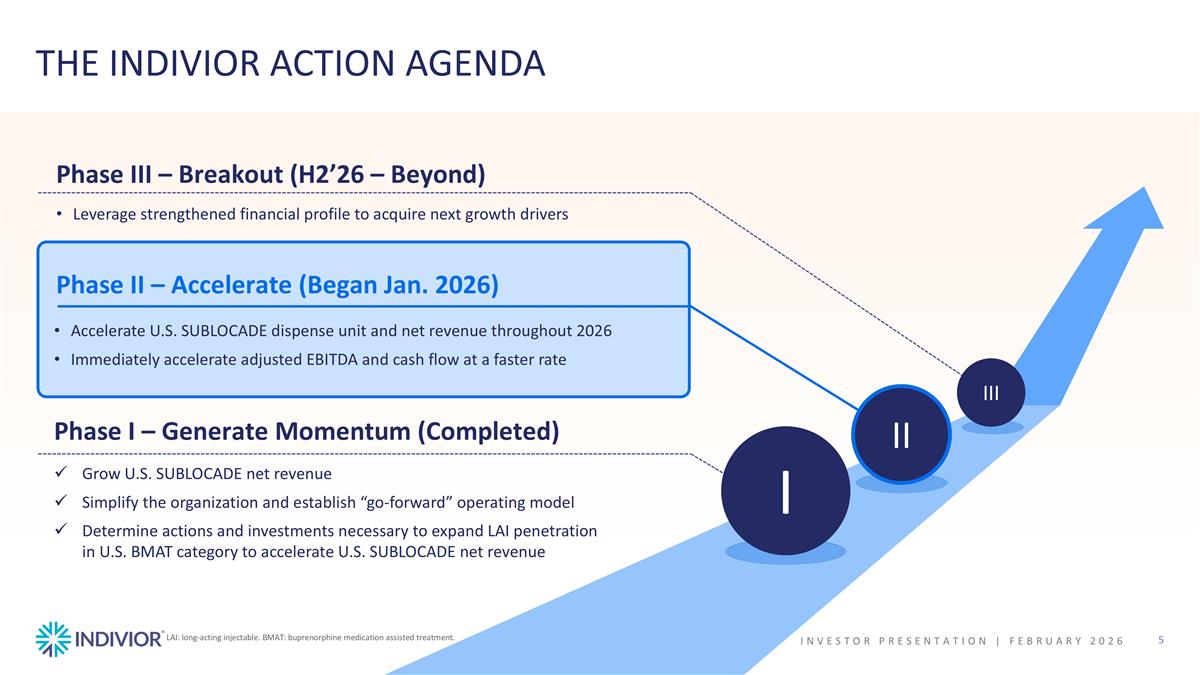 THE INDIVIOR ACTION AGENDA

Phase III – Breakout (H2’26 – Beyond)

• Leverage strengthened financial profile to acquire next growth drivers

Phase II – Accelerate (Began Jan. 2026)

• Accelerate U.S. SUBLOCADE dispense unit and net revenue throughout 2026
• Immediately accelerate adjusted EBITDA and cash flow at a faster rate

Phase I – Generate Momentum (Completed)

✓ Grow U.S. SUBLOCADE net revenue
✓ Simplify the organization and establish “go-forward” operating model
✓ Determine actions and investments necessary to expand LAI penetration in U.S. BMAT category to accelerate U.S. SUBLOCADE net revenue

III

II

I

INDIVIOR

LAI: long-acting injectable. BMAT: buprenorphine medication assisted treatment.

INVESTOR PRESENTATION | FEBRUARY 2026 5